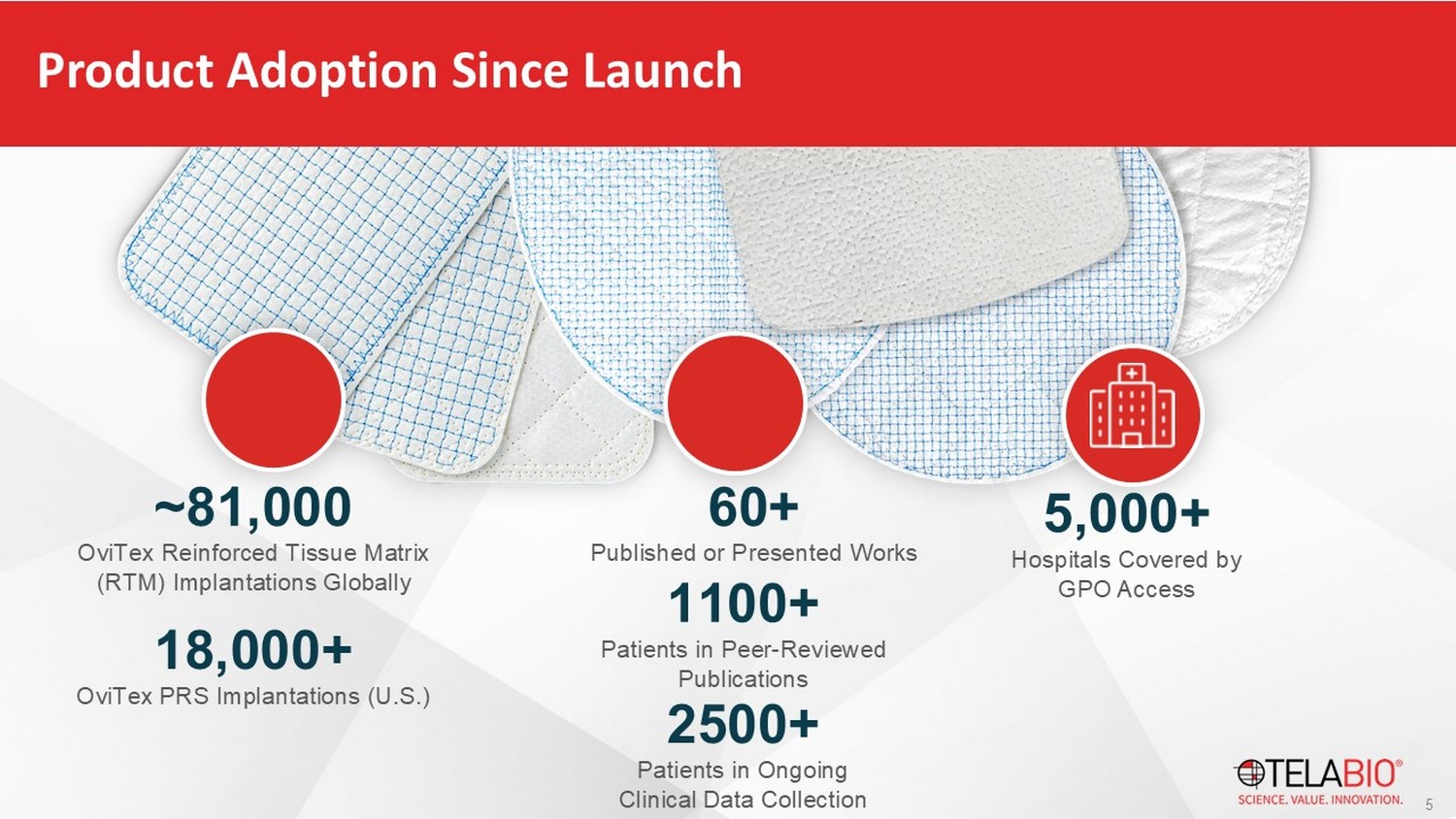 Product Adoption Since Launch

~81,000
OviTex Reinforced Tissue Matrix (RTM) Implantations Globally

18,000+
OviTex PRS Implantations (U.S.)

60+
Published or Presented Works

1100+
Patients in Peer-Reviewed Publications

2500+
Patients in Ongoing Clinical Data Collection

5,000+
Hospitals Covered by GPO Access

TELABIO®
SCIENCE. VALUE. INNOVATION.

5